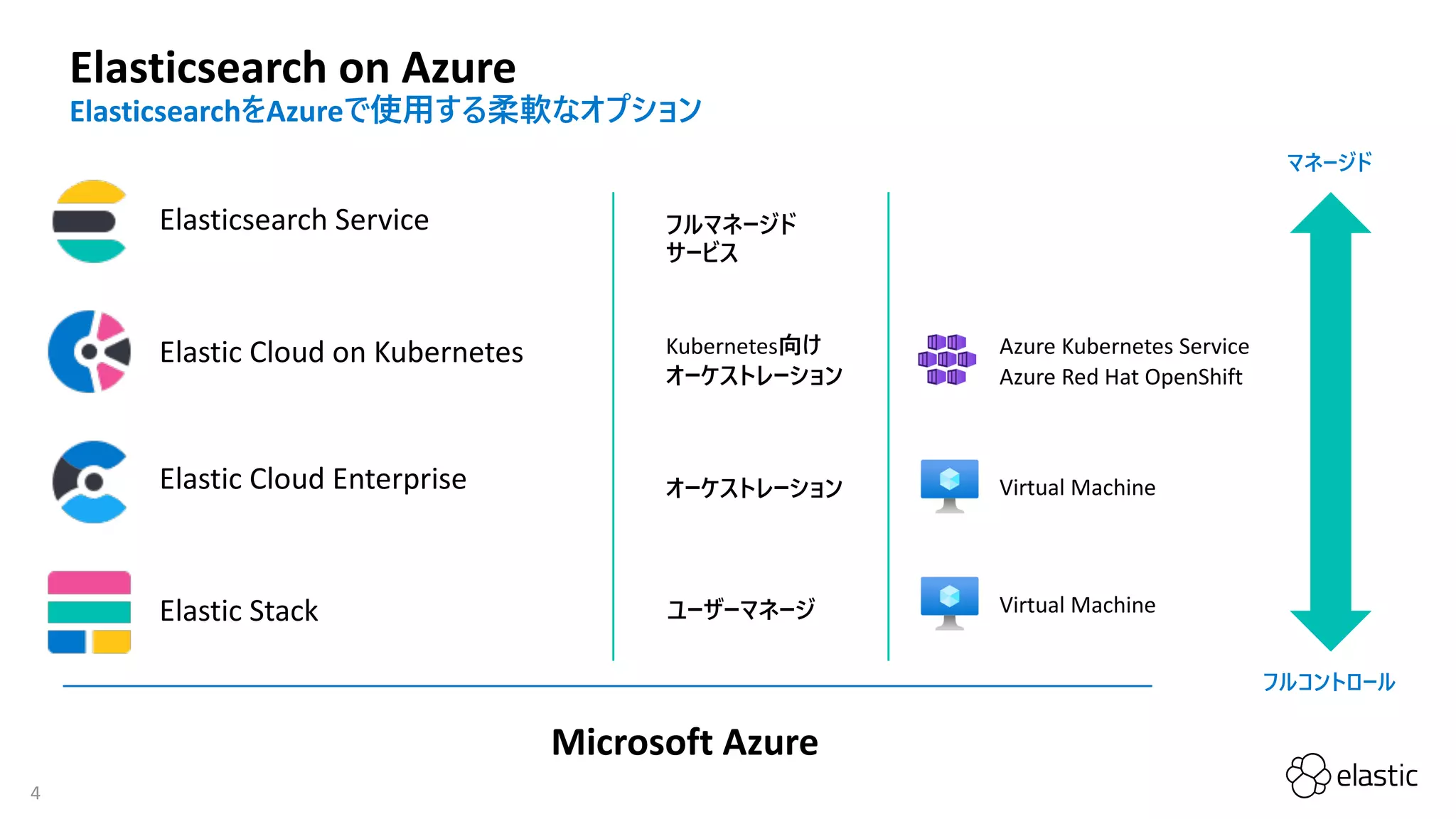 Elasticsearch on Azure
ElasticsearchをAzureで使用する柔軟なオプション

マネージド

Elasticsearch Service

フルマネージド
サービス

Elastic Cloud on Kubernetes

Kubernetes向け
オーケストレーション

Azure Kubernetes Service
Azure Red Hat OpenShift

Elastic Cloud Enterprise

オーケストレーション

Virtual Machine

Elastic Stack

ユーザーマネージ

Virtual Machine

フルコントロール

Microsoft Azure

4

elastic